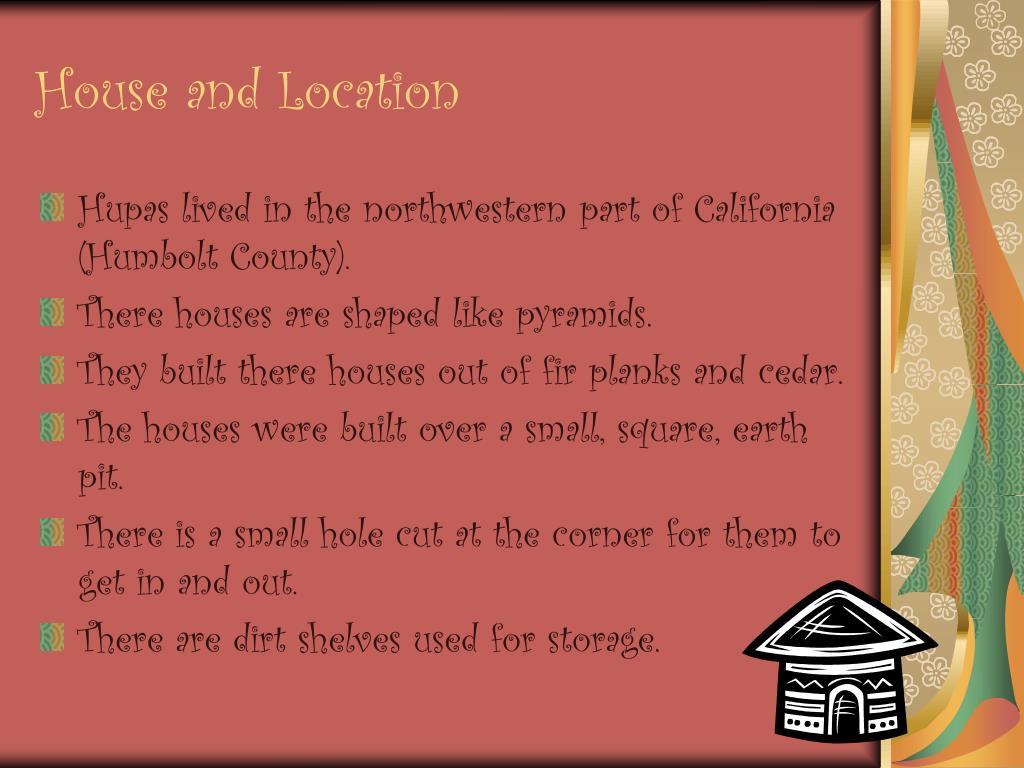 House and Location

Hupas lived in the northwestern part of California (Humbolt County).

There houses are shaped like pyramids.

They built there houses out of fir planks and cedar.

The houses were built over a small, square, earth pit.

There is a small hole cut at the corner for them to get in and out.

There are dirt shelves used for storage.